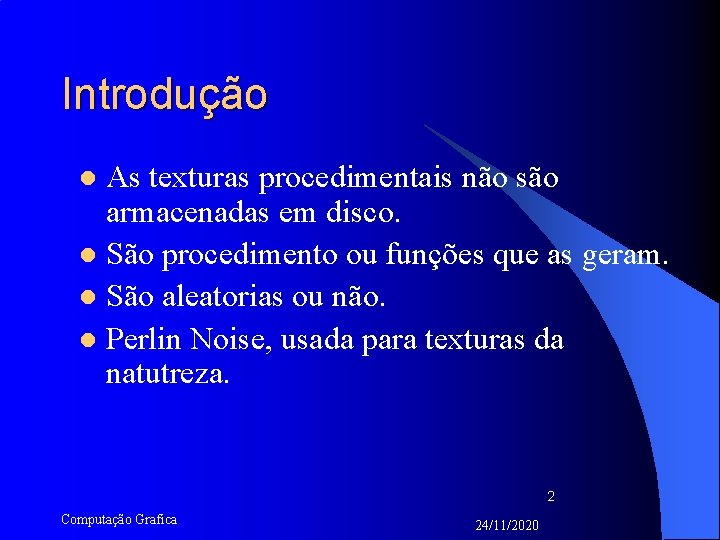 Introdução

- As texturas procedimentais não são armacenadas em disco.
- São procedimento ou funções que as geram.
- São aleatorias ou não.
- Perlin Noise, usada para texturas da natutreza.

2

Computação Grafica

24/11/2020